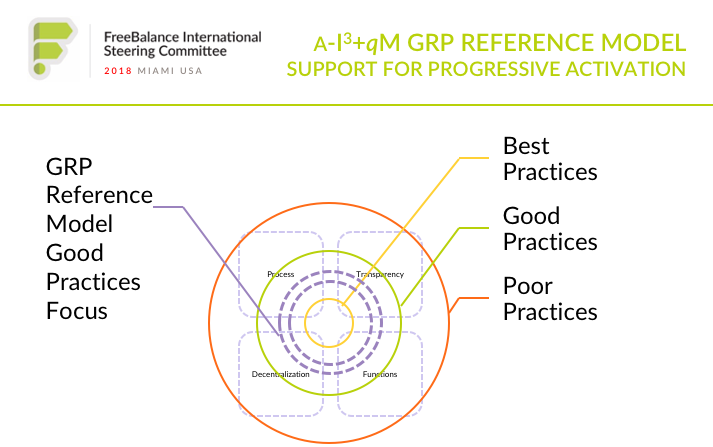 FreeBalance International Steering Committee
2018 MIAMI USA

A-I$^3$+$q$M GRP REFERENCE MODEL
SUPPORT FOR PROGRESSIVE ACTIVATION

GRP Reference Model Good Practices Focus

Best Practices

Good Practices

Poor Practices

Process

Transparency

Decentralization

Functions